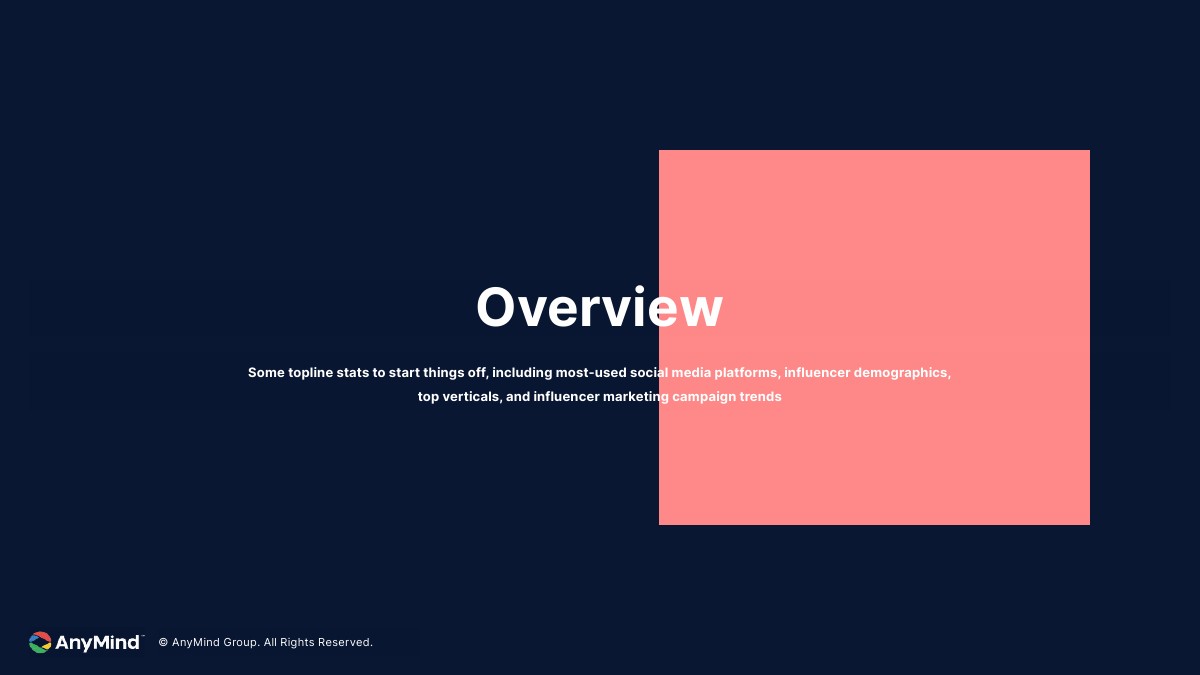 Overview

Some topline stats to start things off, including most-used social media platforms, influencer demographics, top verticals, and influencer marketing campaign trends

AnyMind™ © AnyMind Group. All Rights Reserved.